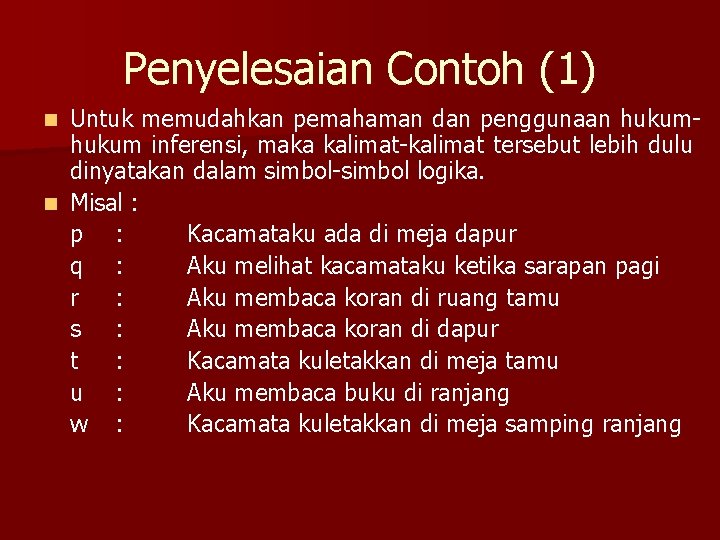 Penyelesaian Contoh (1)

Untuk memudahkan pemahaman dan penggunaan hukum-hukum inferensi, maka kalimat-kalimat tersebut lebih dulu dinyatakan dalam simbol-simbol logika.

Misal :

p : Kacamataku ada di meja dapur
q : Aku melihat kacamataku ketika sarapan pagi
r : Aku membaca koran di ruang tamu
s : Aku membaca koran di dapur
t : Kacamata kuletakkan di meja tamu
u : Aku membaca buku di ranjang
w : Kacamata kuletakkan di meja samping ranjang